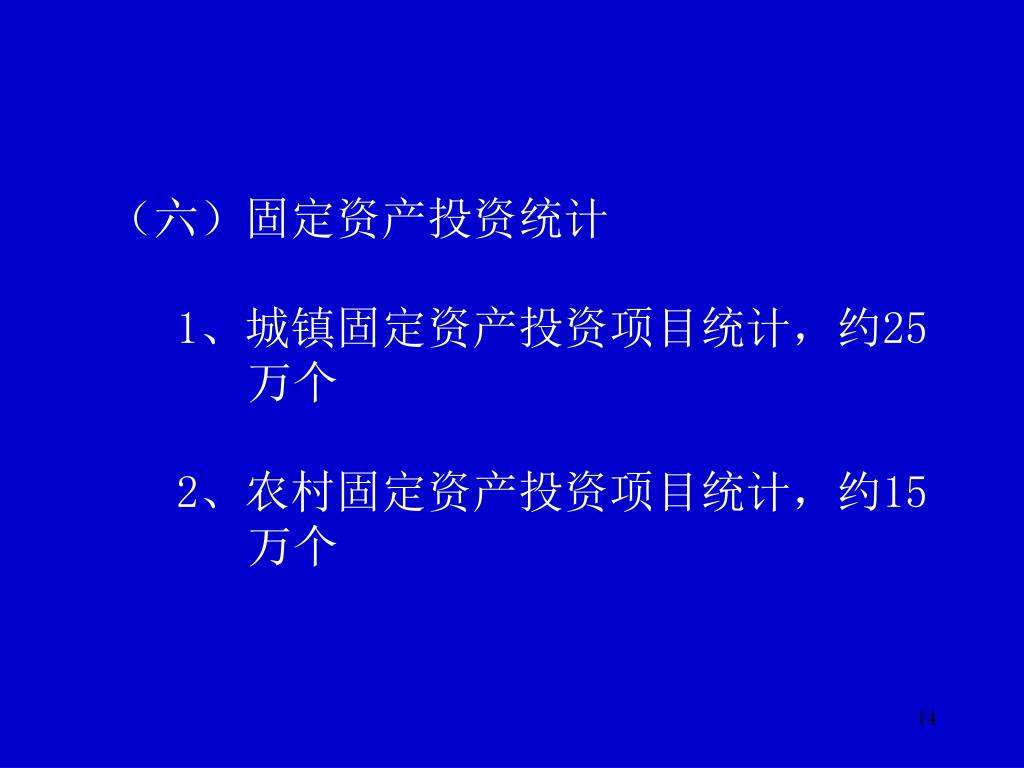 （六）固定资产投资统计

1、城镇固定资产投资项目统计，约25万个

2、农村固定资产投资项目统计，约15万个

14